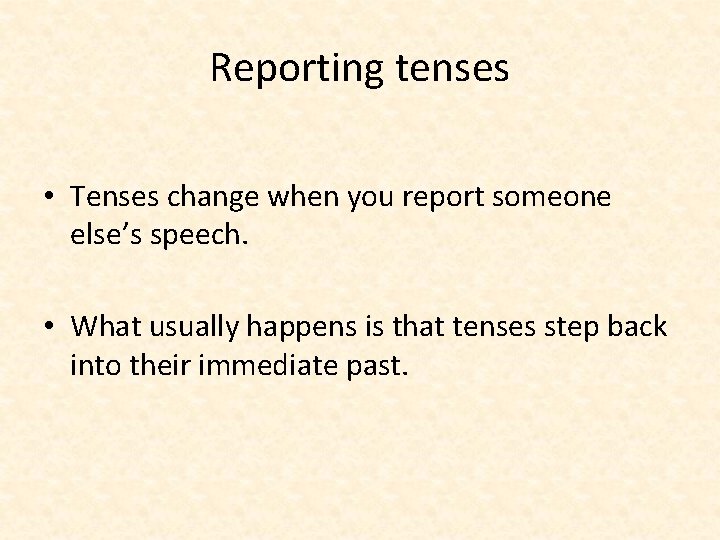 Reporting tenses

• Tenses change when you report someone else’s speech.

• What usually happens is that tenses step back into their immediate past.